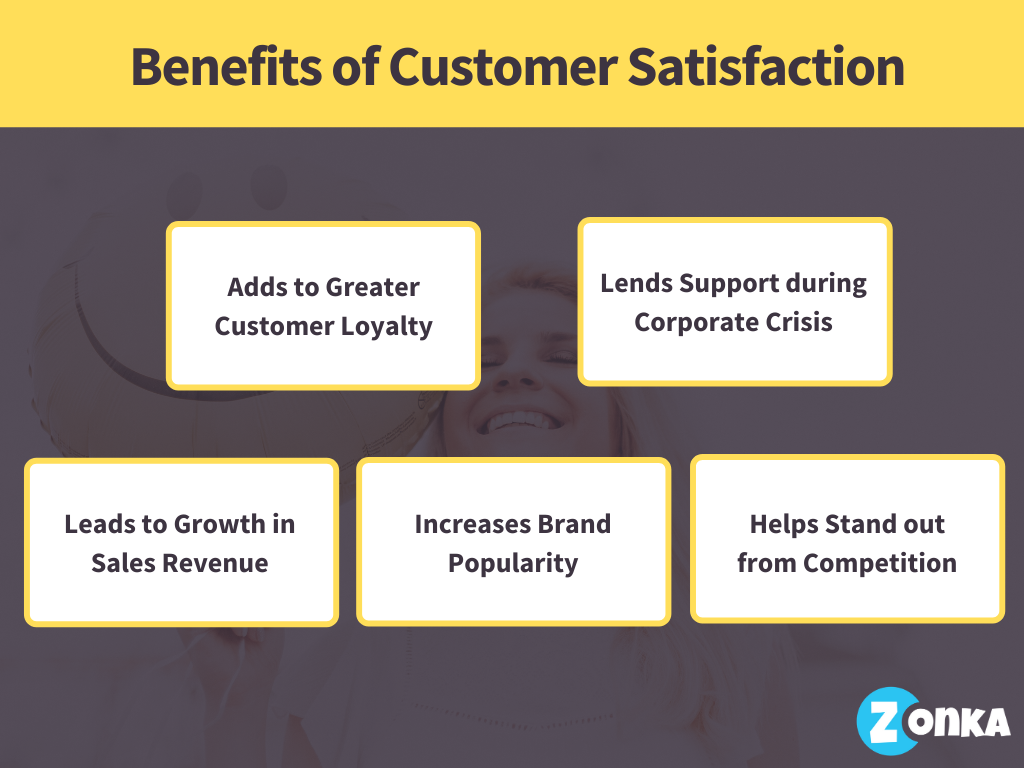 Benefits of Customer Satisfaction

Adds to Greater Customer Loyalty

Lends Support during Corporate Crisis

Leads to Growth in Sales Revenue

Increases Brand Popularity

Helps Stand out from Competition

ZONKA